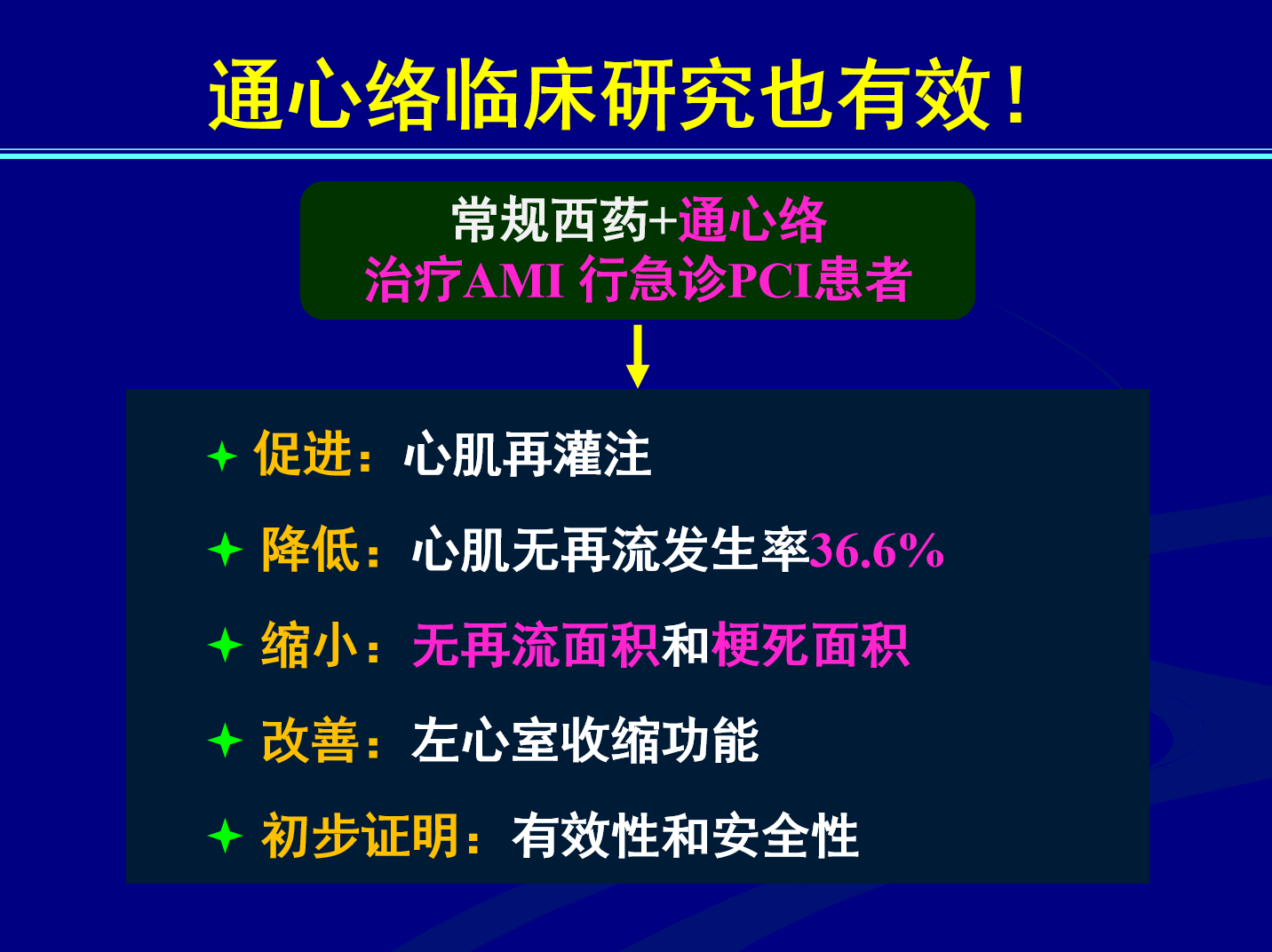 通心络临床研究也有效！

常规西药+通心络
治疗AMI 行急诊PCI患者

促进：心肌再灌注

降低：心肌无再流发生率36.6%

缩小：无再流面积和梗死面积

改善：左心室收缩功能

初步证明：有效性和安全性